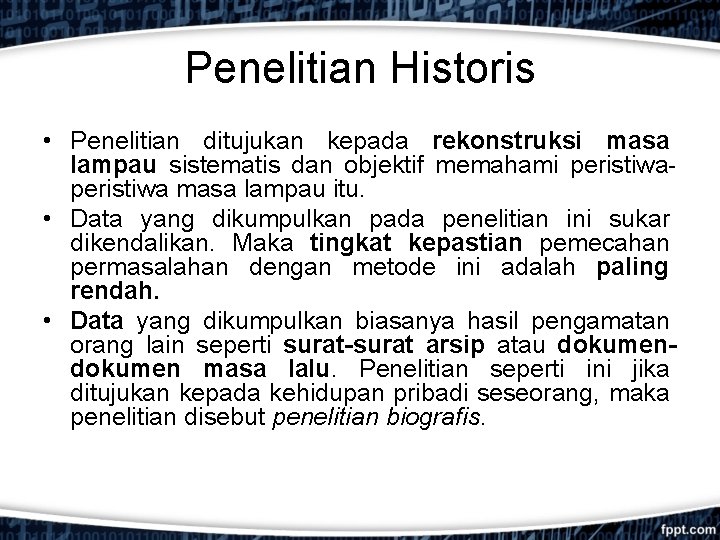 Penelitian Historis

• Penelitian ditujukan kepada rekonstruksi masa lampau sistematis dan objektif memahami peristiwa-peristiwa masa lampau itu.

• Data yang dikumpulkan pada penelitian ini sukar dikendalikan. Maka tingkat kepastian pemecahan permasalahan dengan metode ini adalah paling rendah.

• Data yang dikumpulkan biasanya hasil pengamatan orang lain seperti surat-surat arsip atau dokumen-dokumen masa lalu. Penelitian seperti ini jika ditujukan kepada kehidupan pribadi seseorang, maka penelitian disebut penelitian biografis.

fppt.com